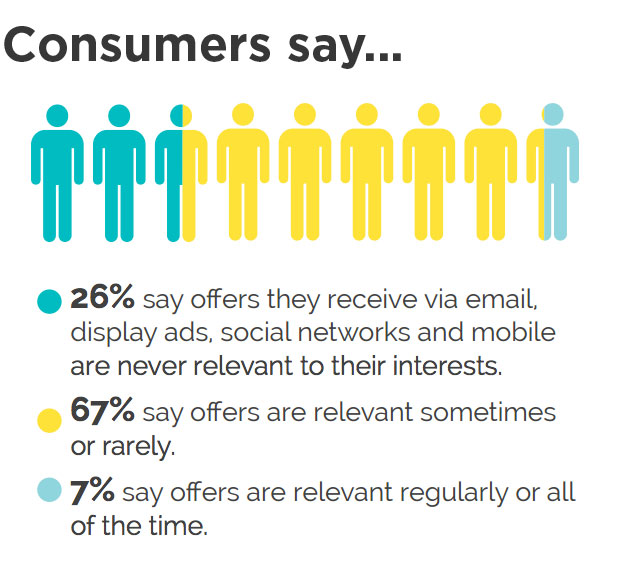 Consumers say...

26% say offers they receive via email, display ads, social networks and mobile are never relevant to their interests.

67% say offers are relevant sometimes or rarely.

7% say offers are relevant regularly or all of the time.